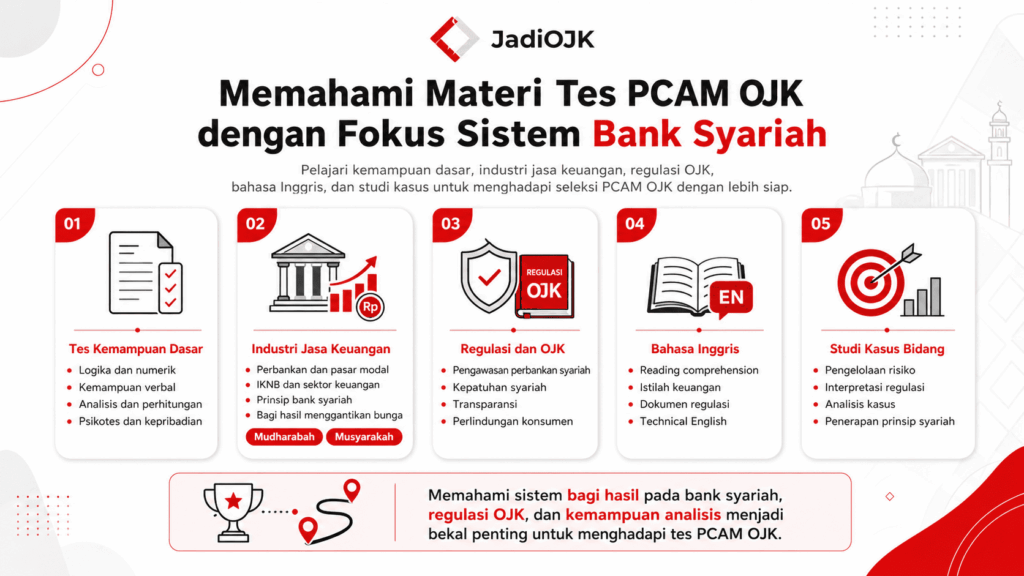 JadiOJK

Memahami Materi Tes PCAM OJK dengan Fokus Sistem Bank Syariah

Pelajari kemampuan dasar, industri jasa keuangan, regulasi OJK, bahasa Inggris, dan studi kasus untuk menghadapi seleksi PCAM OJK dengan lebih siap.

01

Tes Kemampuan Dasar
- Logika dan numerik
- Kemampuan verbal
- Analisis dan perhitungan
- Psikotes dan kepribadian

02

Rp

Industri Jasa Keuangan
- Perbankan dan pasar modal
- IKNB dan sektor keuangan
- Prinsip bank syariah
- Bagi hasil menggantikan bunga

Mudharabah Musyarakah

03

REGULASI OJK

Regulasi dan OJK
- Pengawasan perbankan syariah
- Kepatuhan syariah
- Transparansi
- Perlindungan konsumen

04

EN

Bahasa Inggris
- Reading comprehension
- Istilah keuangan
- Dokumen regulasi
- Technical English

05

Studi Kasus Bidang
- Pengelolaan risiko
- Interpretasi regulasi
- Analisis kasus
- Penerapan prinsip syariah

Memahami sistem bagi hasil pada bank syariah, regulasi OJK, dan kemampuan analisis menjadi bekal penting untuk menghadapi tes PCAM OJK.